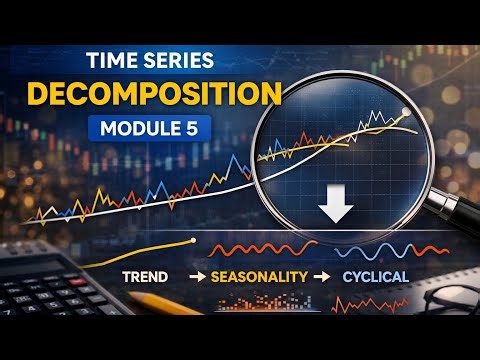 TIME SERIES
DECOMPOSITION
MODULE 5

TREND → SEASONALITY → CYCLICAL